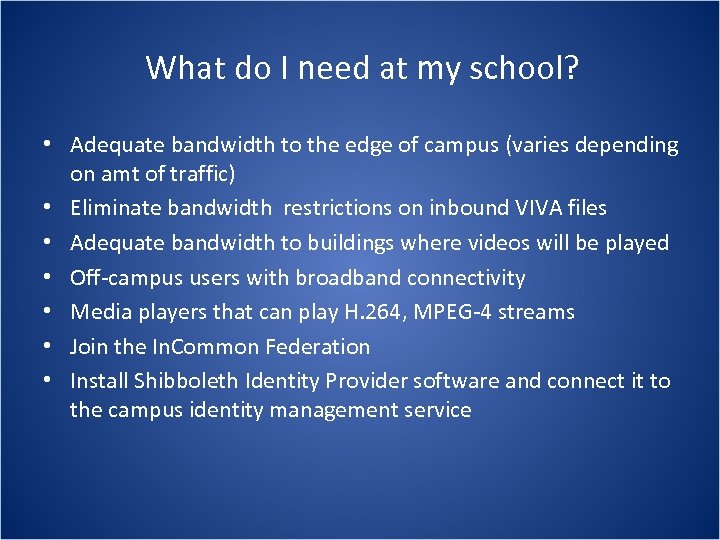 What do I need at my school?

• Adequate bandwidth to the edge of campus (varies depending on amt of traffic)
• Eliminate bandwidth restrictions on inbound VIVA files
• Adequate bandwidth to buildings where videos will be played
• Off-campus users with broadband connectivity
• Media players that can play H.264, MPEG-4 streams
• Join the InCommon Federation
• Install Shibboleth Identity Provider software and connect it to the campus identity management service